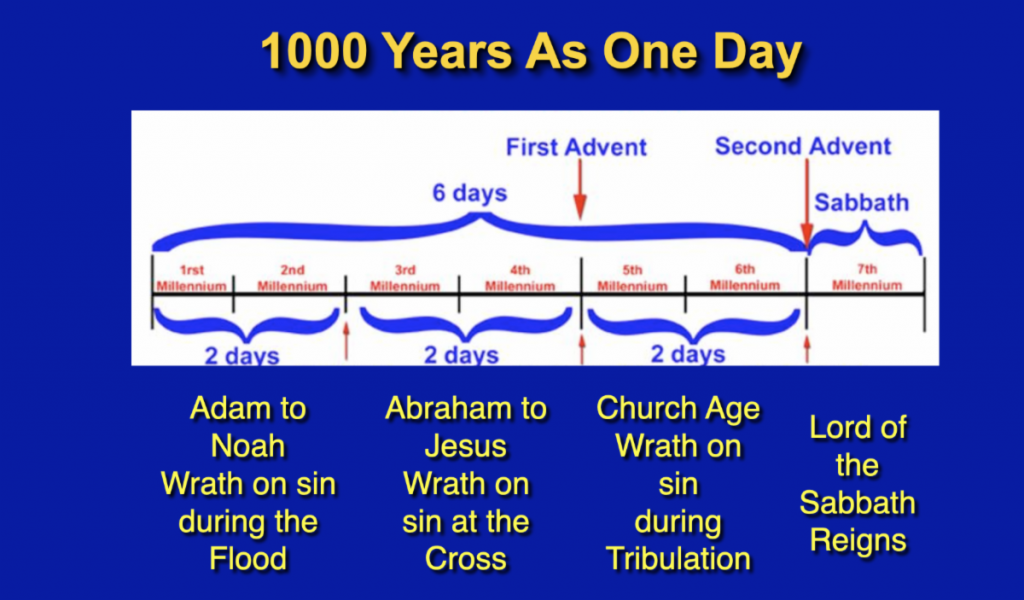 1000 Years As One Day

First Advent

Second Advent

6 days

Sabbath

1rst Millennium

2nd Millennium

3rd Millennium

4th Millennium

5th Millennium

6th Millennium

7th Millennium

2 days

2 days

2 days

Adam to Noah Wrath on sin during the Flood

Abraham to Jesus Wrath on sin at the Cross

Church Age Wrath on sin during Tribulation

Lord of the Sabbath Reigns